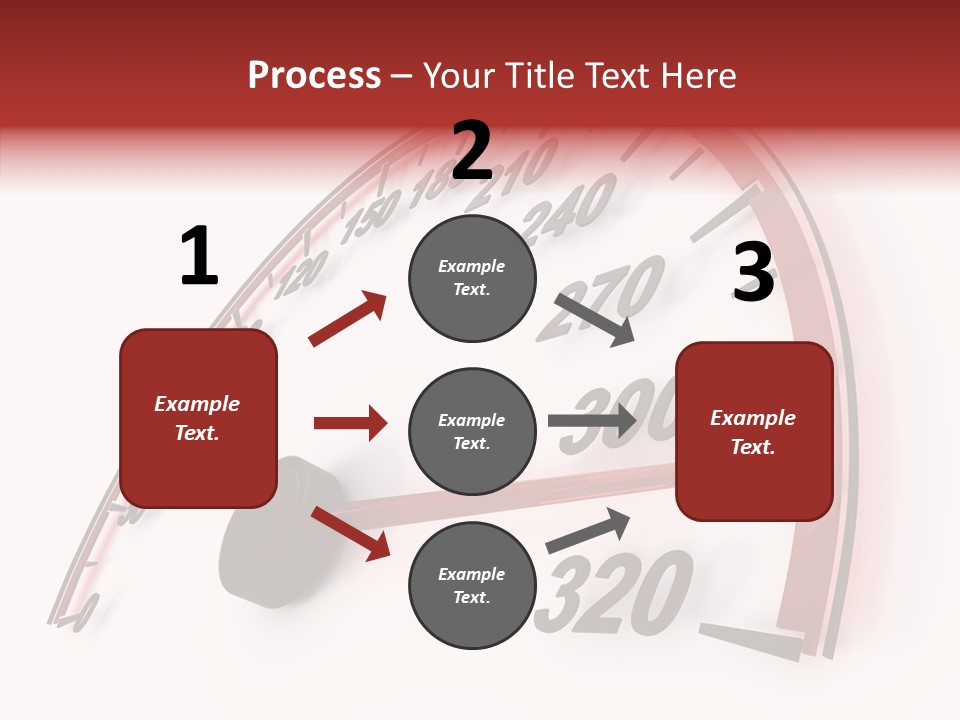 Process – Your Title Text Here

1

Example Text.

2

Example Text.

Example Text.

Example Text.

3

Example Text.

120 150 180 210 240 270 300 320